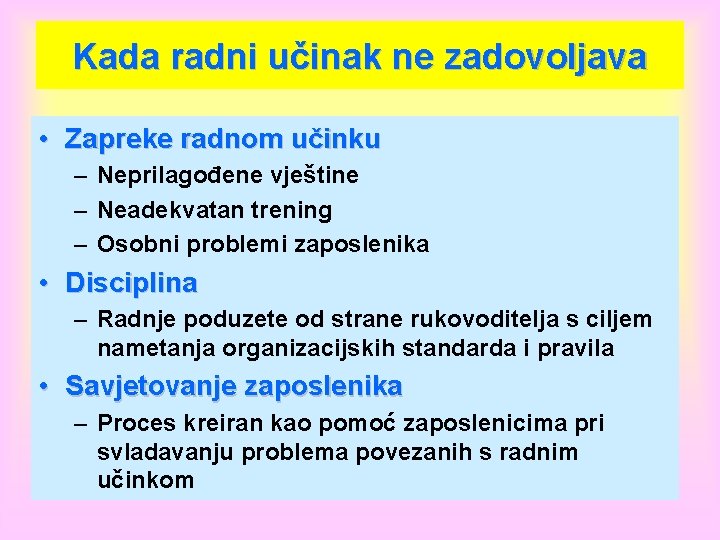 Kada radni učinak ne zadovoljava

• Zapreke radnom učinku
– Neprilagođene vještine
– Neadekvatan trening
– Osobni problemi zaposlenika

• Disciplina
– Radnje poduzete od strane rukovoditelja s ciljem nametanja organizacijskih standarda i pravila

• Savjetovanje zaposlenika
– Proces kreiran kao pomoć zaposlenicima pri svladavanju problema povezanih s radnim učinkom